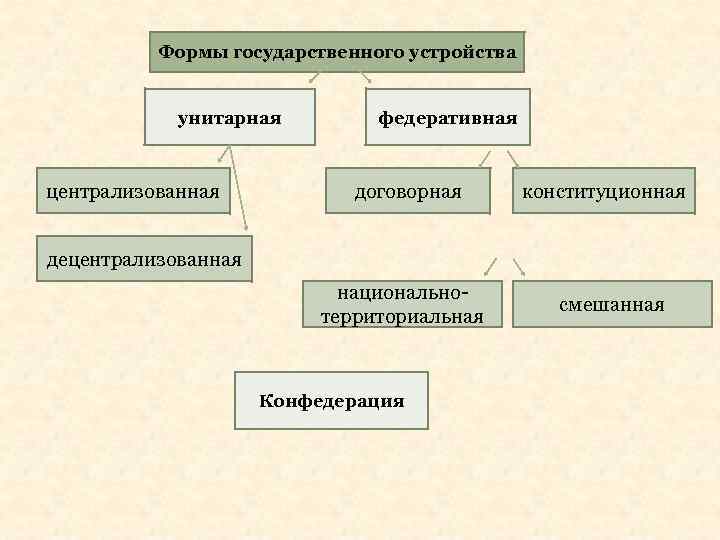 Формы государственного устройства

унитарная

федеративная

централизованная

децентрализованная

договорная

конституционная

национально-территориальная

смешанная

Конфедерация